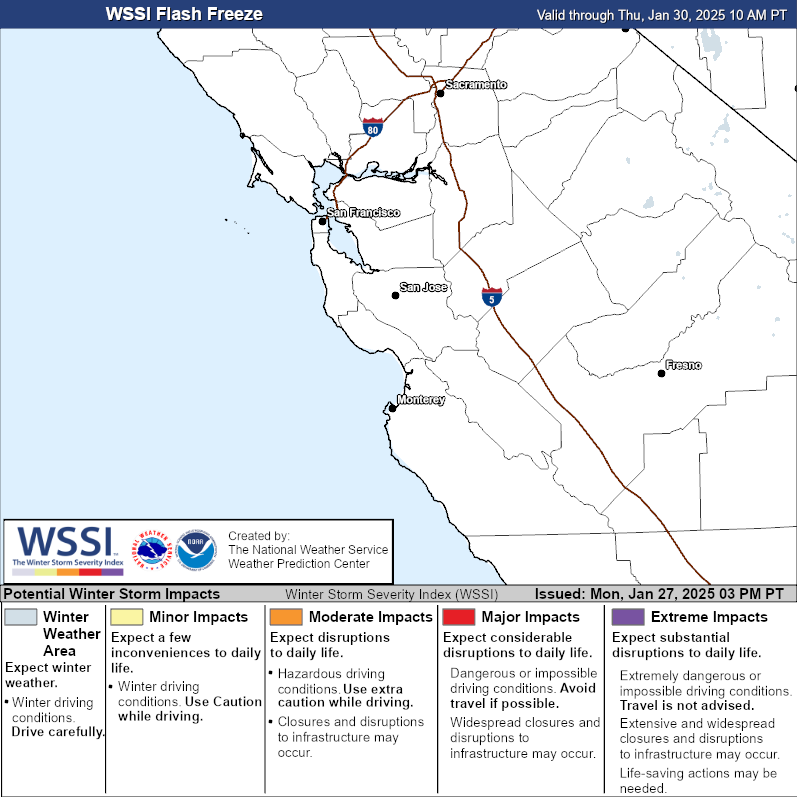 WSSI Flash Freeze

Valid through Thu, Jan 30, 2025 10 AM PT

Sacramento

80

San Francisco

San Jose

5

Fresno

Monterey

WSSI
The Winter Storm Severity Index

NATIONAL WEATHER SERVICE

NOAA

Created by:
The National Weather Service
Weather Prediction Center

Potential Winter Storm Impacts

Winter Storm Severity Index (WSSI)

Issued: Mon, Jan 27, 2025 03 PM PT

Winter Weather Area
Expect winter weather.
• Winter driving conditions. Drive carefully.

Minor Impacts
Expect a few inconveniences to daily life.
• Winter driving conditions. Use Caution while driving.

Moderate Impacts
Expect disruptions to daily life.
• Hazardous driving conditions. Use extra caution while driving.
• Closures and disruptions to infrastructure may occur.

Major Impacts
Expect considerable disruptions to daily life.
Dangerous or impossible driving conditions. Avoid travel if possible.
Widespread closures and disruptions to infrastructure may occur.

Extreme Impacts
Expect substantial disruptions to daily life.
Extremely dangerous or impossible driving conditions. Travel is not advised.
Extensive and widespread closures and disruptions to infrastructure may occur.
Life-saving actions may be needed.